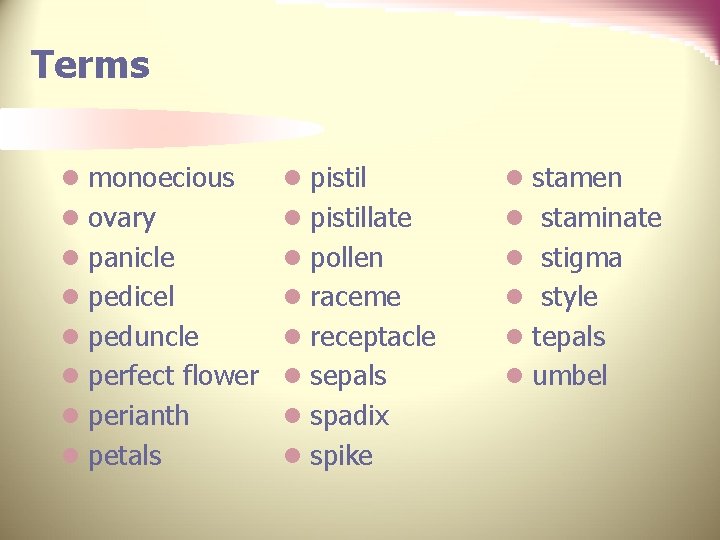 Terms

- monoecious
- ovary
- panicle
- pedicel
- peduncle
- perfect flower
- perianth
- petals

- pistil
- pistillate
- pollen
- raceme
- receptacle
- sepals
- spadix
- spike

- stamen
- staminate
- stigma
- style
- tepals
- umbel